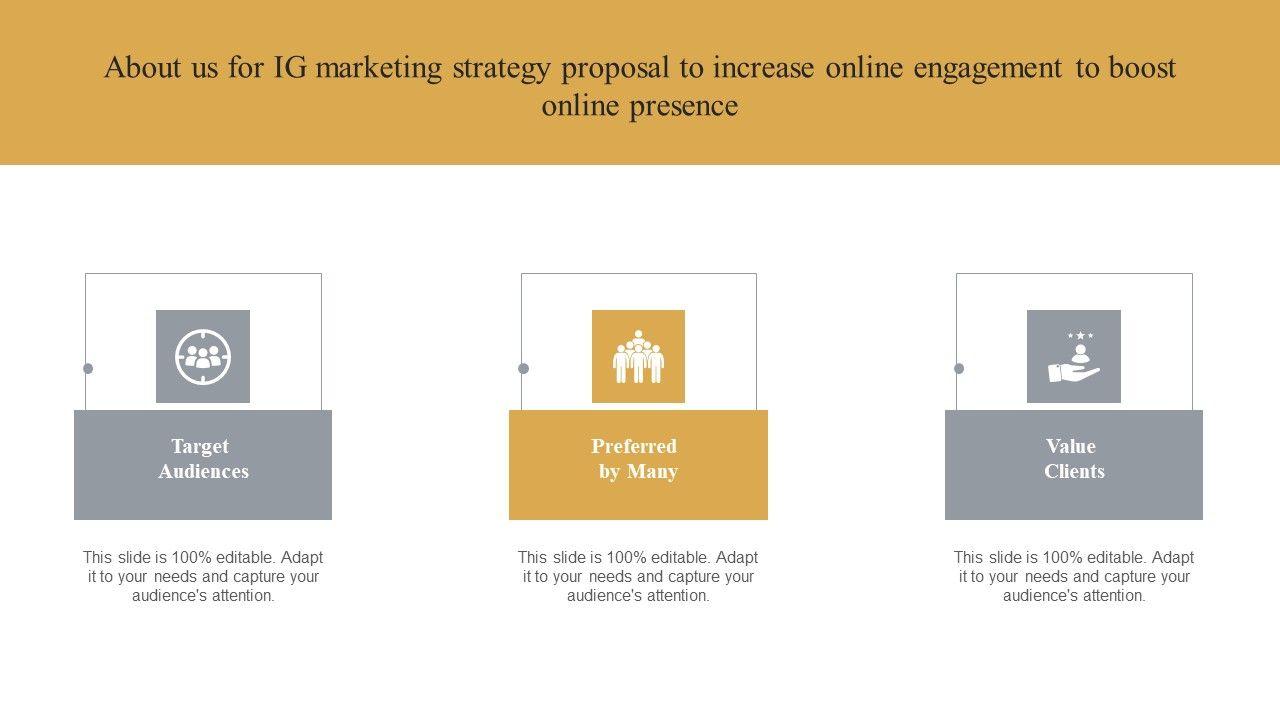 About us for IG marketing strategy proposal to increase online engagement to boost online presence

Target Audiences

This slide is 100% editable. Adapt it to your needs and capture your audience's attention.

Preferred by Many

This slide is 100% editable. Adapt it to your needs and capture your audience's attention.

Value Clients

This slide is 100% editable. Adapt it to your needs and capture your audience's attention.